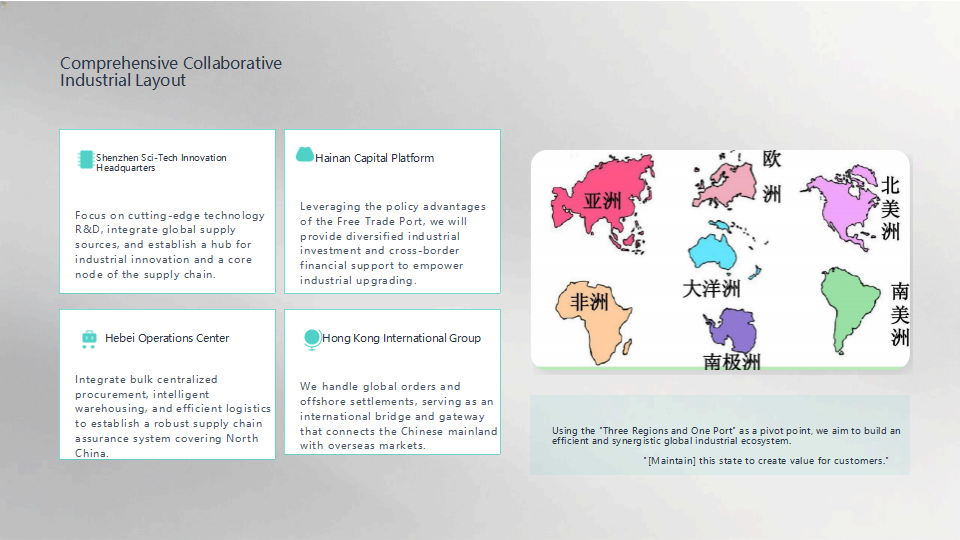 Comprehensive Collaborative Industrial Layout

Shenzhen Sci-Tech Innovation Headquarters

Focus on cutting-edge technology R&D, integrate global supply sources, and establish a hub for industrial innovation and a core node of the supply chain.

Hainan Capital Platform

Leveraging the policy advantages of the Free Trade Port, we will provide diversified industrial investment and cross-border financial support to empower industrial upgrading.

Hebei Operations Center

Integrate bulk centralized procurement, intelligent warehousing, and efficient logistics to establish a robust supply chain assurance system covering North China.

Hong Kong International Group

We handle global orders and offshore settlements, serving as an international bridge and gateway that connects the Chinese mainland with overseas markets.

亚洲

欧洲

北美洲

大洋洲

非洲

南美洲

南极洲

Using the "Three Regions and One Port" as a pivot point, we aim to build an efficient and synergistic global industrial ecosystem.

"[Maintain] this state to create value for customers."